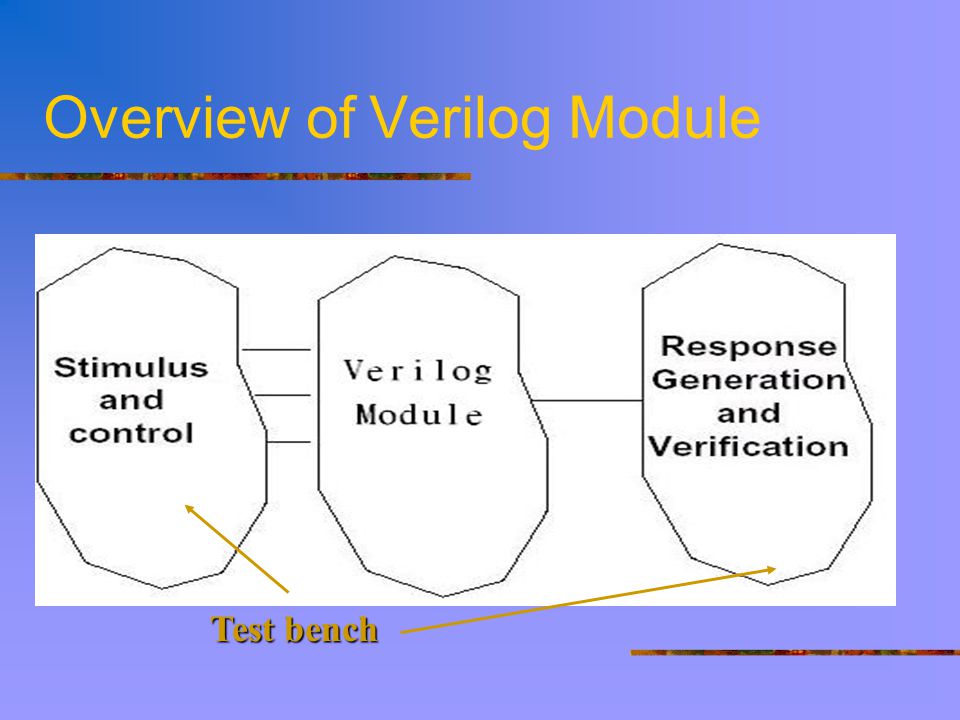 Overview of Verilog Module

Stimulus and control

Verilog Module

Response Generation and Verification

Test bench